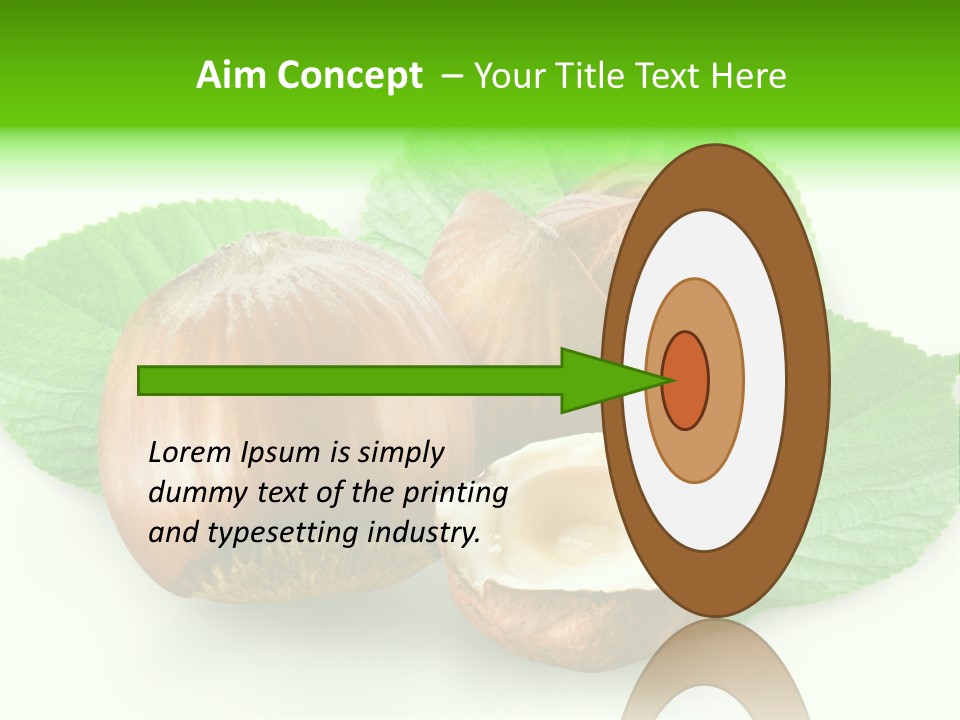 Aim Concept – Your Title Text Here

Lorem Ipsum is simply dummy text of the printing and typesetting industry.